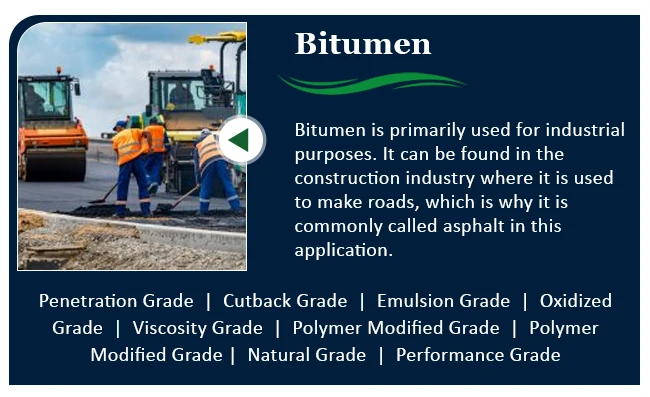 Bitumen

Bitumen is primarily used for industrial purposes. It can be found in the construction industry where it is used to make roads, which is why it is commonly called asphalt in this application.

Penetration Grade | Cutback Grade | Emulsion Grade | Oxidized Grade | Viscosity Grade | Polymer Modified Grade | Polymer Modified Grade | Natural Grade | Performance Grade